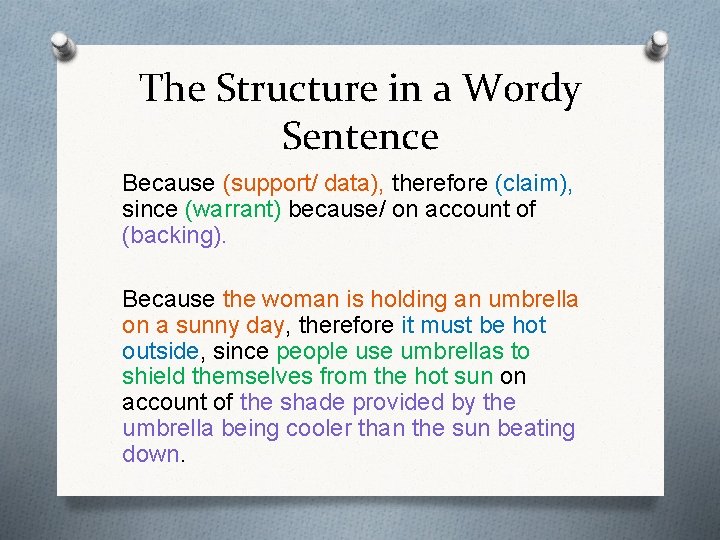 The Structure in a Wordy Sentence

Because (support/ data), therefore (claim), since (warrant) because/ on account of (backing).

Because the woman is holding an umbrella on a sunny day, therefore it must be hot outside, since people use umbrellas to shield themselves from the hot sun on account of the shade provided by the umbrella being cooler than the sun beating down.